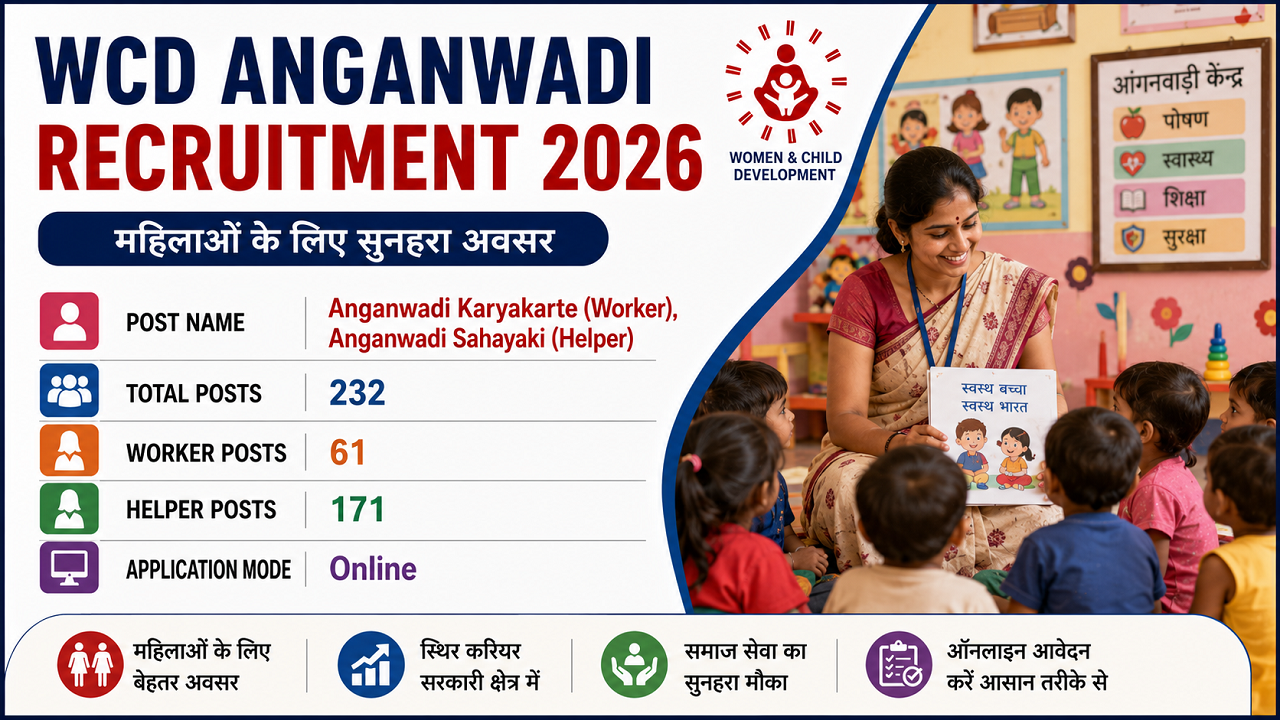 WCD ANGANWADI RECRUITMENT 2026

WOMEN & CHILD DEVELOPMENT

महिलाओं के लिए सुनहरा अवसर

| POST NAME | Anganwadi Karyakarte (Worker), Anganwadi Sahayaki (Helper) |
|---|---|
| TOTAL POSTS | 232 |
| WORKER POSTS | 61 |
| HELPER POSTS | 171 |
| APPLICATION MODE | Online |

आंगनवाड़ी केंद्र
पोषण
स्वास्थ्य
शिक्षा
सुरक्षा

स्वस्थ बच्चा स्वस्थ भारत

महिलाओं के लिए बेहतर अवसर

स्थिर करियर सरकारी क्षेत्र में

समाज सेवा का सुनहरा मौका

ऑनलाइन आवेदन करें आसान तरीके से